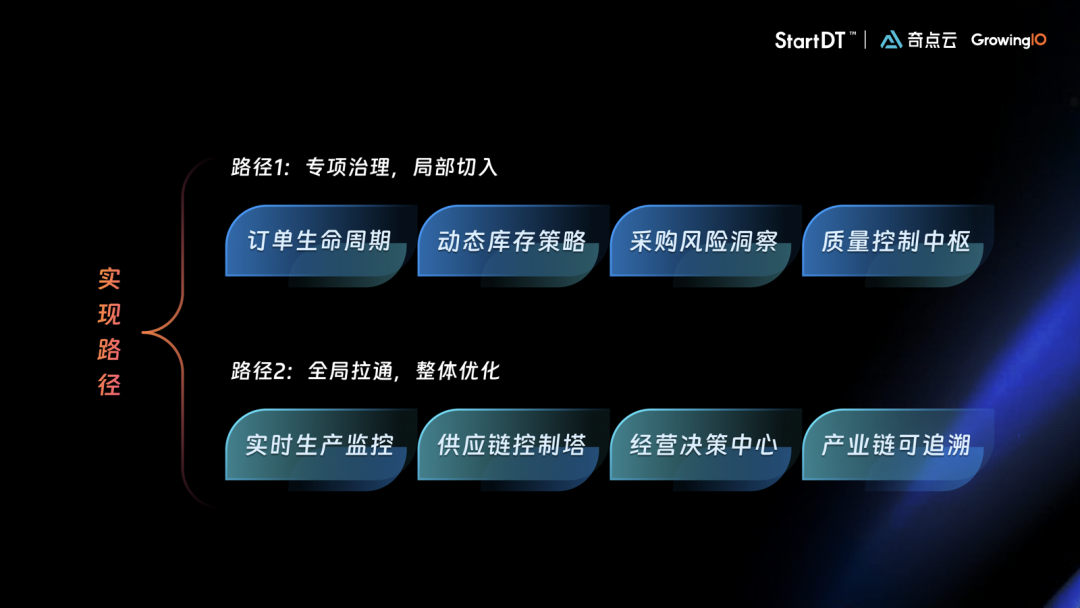 StartDT™ | 奇点云 GrowingIO

实现路径

路径1：专项治理，局部切入

订单生命周期
动态库存策略
采购风险洞察
质量控制中枢

路径2：全局拉通，整体优化

实时生产监控
供应链控制塔
经营决策中心
产业链可追溯